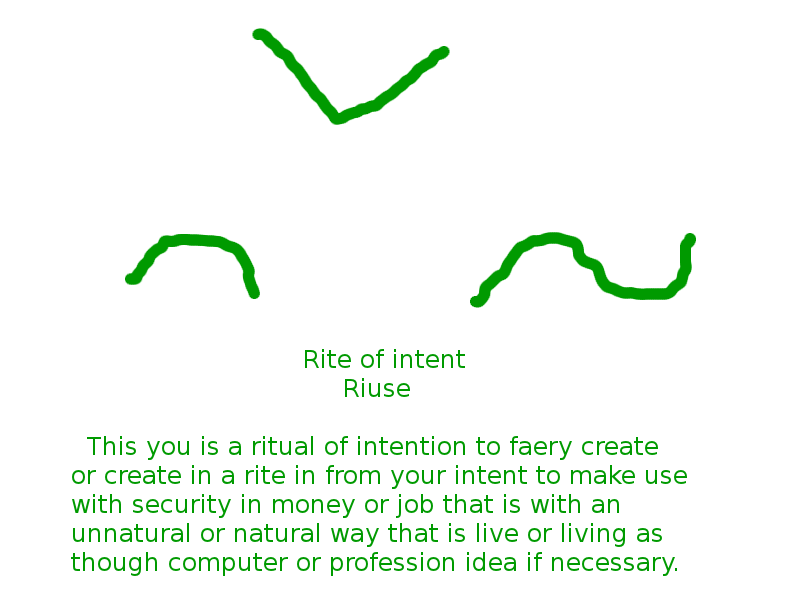 Rite of intent
Riuse

This you is a ritual of intention to faery create or create in a rite in from your intent to make use with security in money or job that is with an unnatural or natural way that is live or living as though computer or profession idea if necessary.